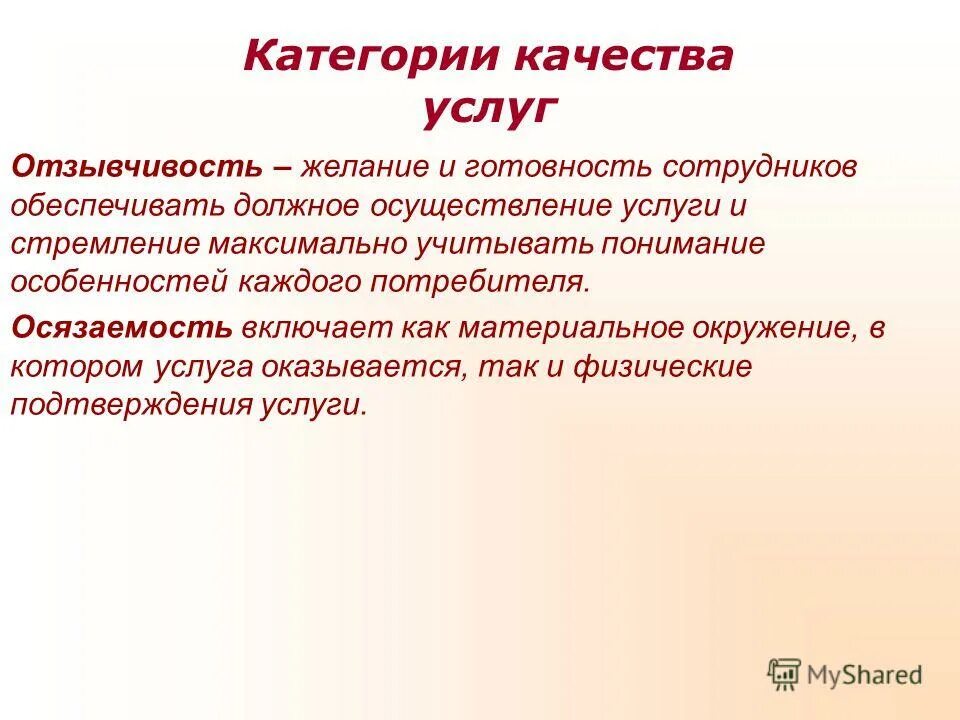 Категории качества услуг

Отзывчивость – желание и готовность сотрудников обеспечивать должное осуществление услуги и стремление максимально учитывать понимание особенностей каждого потребителя.

Осязаемость включает как материальное окружение, в котором услуга оказывается, так и физические подтверждения услуги.

MyShared